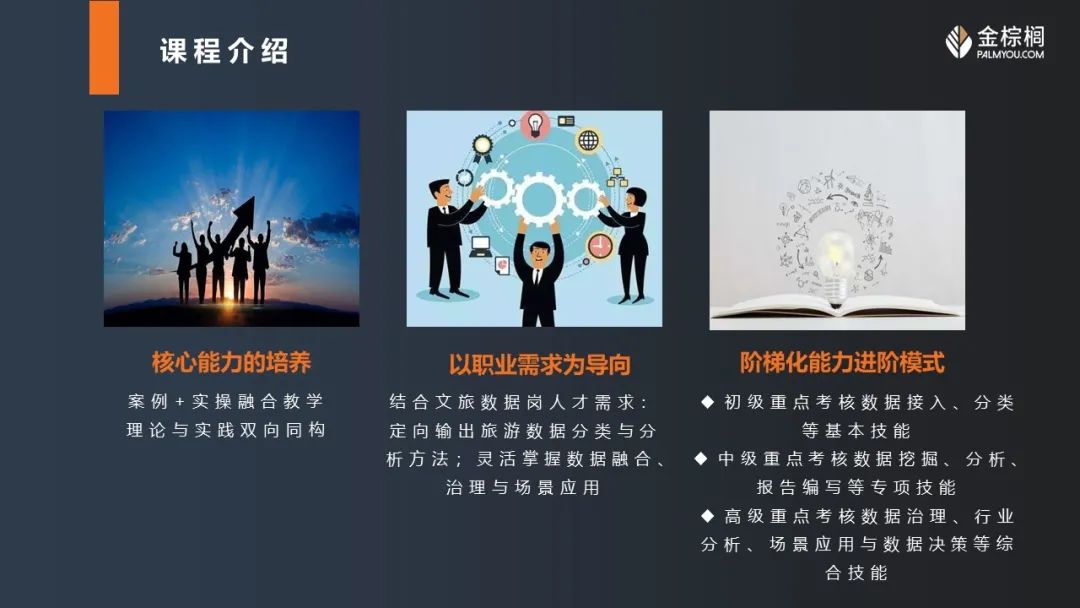 课程介绍

金棕榈
PALMYOU.COM

核心能力的培养

案例+实操融合教学
理论与实践双向同构

以职业需求为导向

结合文旅数据岗人才需求：定向输出旅游数据分类与分析方法；灵活掌握数据融合、治理与场景应用

阶梯化能力进阶模式

◆ 初级重点考核数据接入、分类等基本技能
◆ 中级重点考核数据挖掘、分析、报告编写等专项技能
◆ 高级重点考核数据治理、行业分析、场景应用与数据决策等综合技能